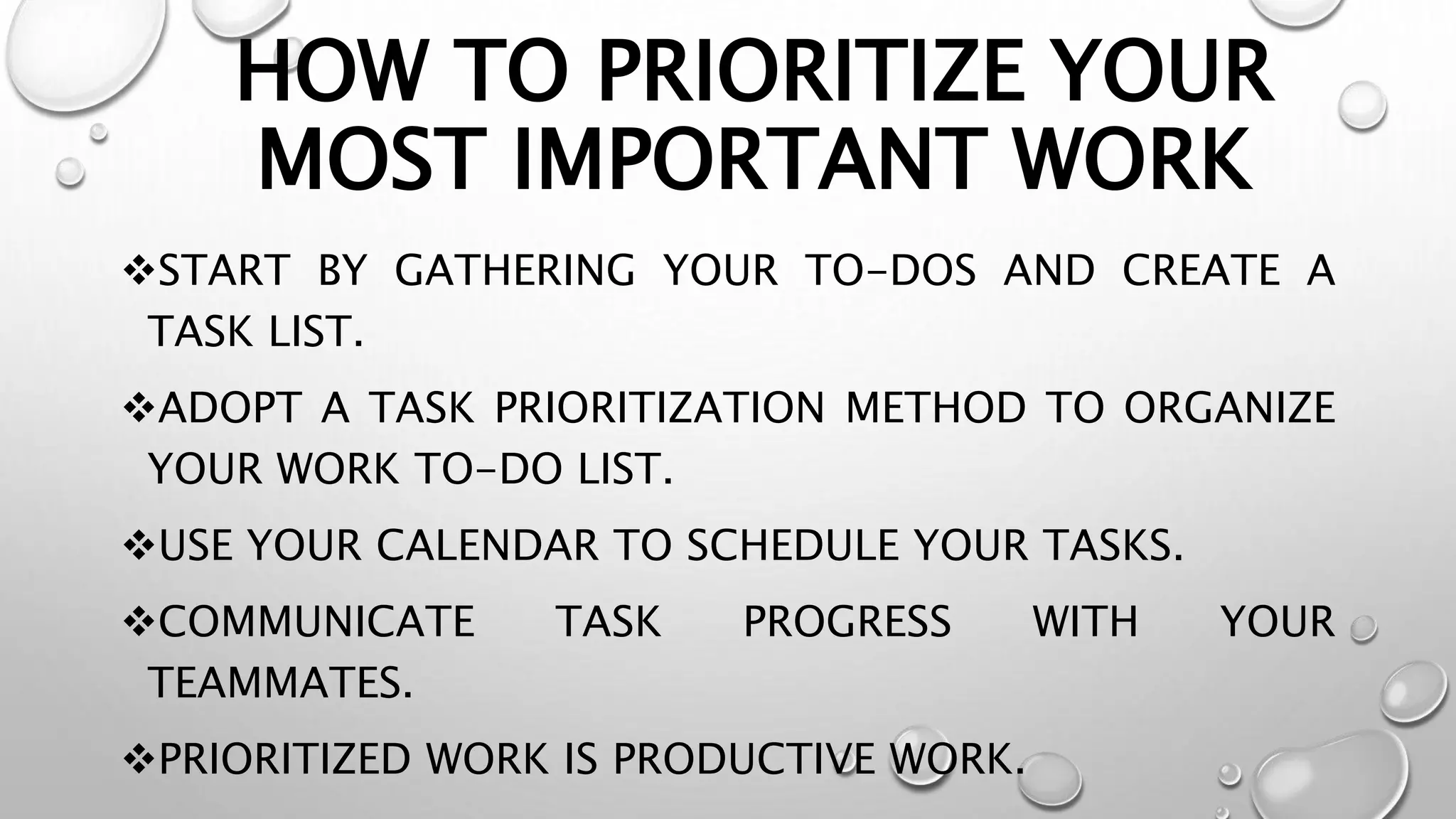 HOW TO PRIORITIZE YOUR MOST IMPORTANT WORK

❖START BY GATHERING YOUR TO-DOS AND CREATE A TASK LIST.

❖ADOPT A TASK PRIORITIZATION METHOD TO ORGANIZE YOUR WORK TO-DO LIST.

❖USE YOUR CALENDAR TO SCHEDULE YOUR TASKS.

❖COMMUNICATE TASK PROGRESS WITH YOUR TEAMMATES.

❖PRIORITIZED WORK IS PRODUCTIVE WORK.